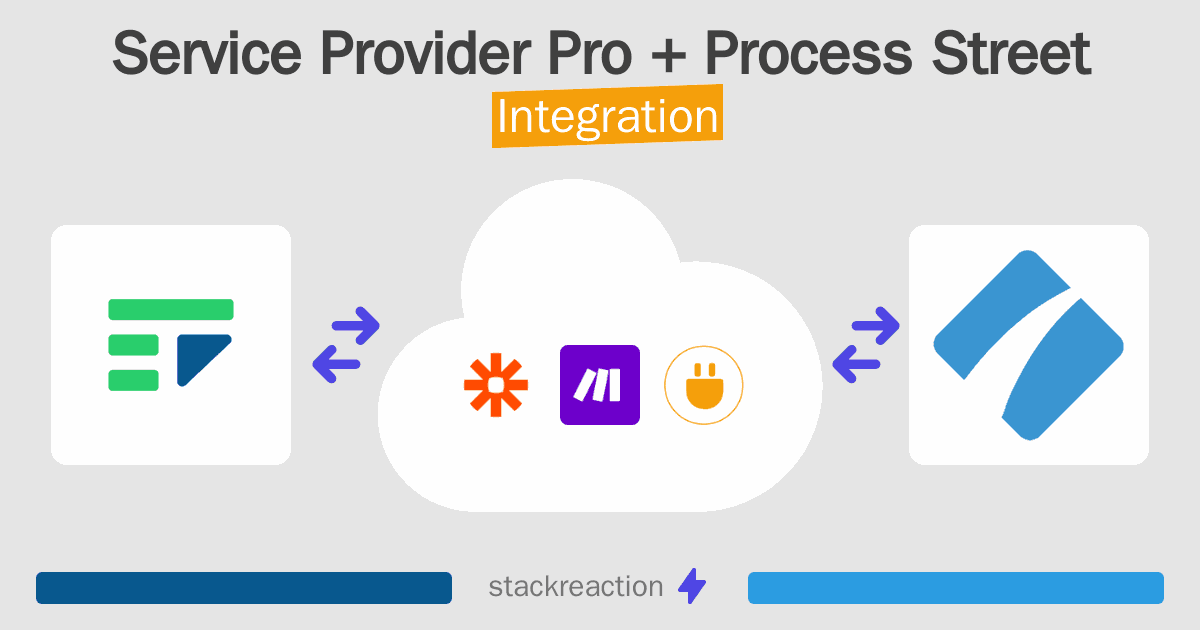 Service Provider Pro + Process Street
Integration

stackreaction